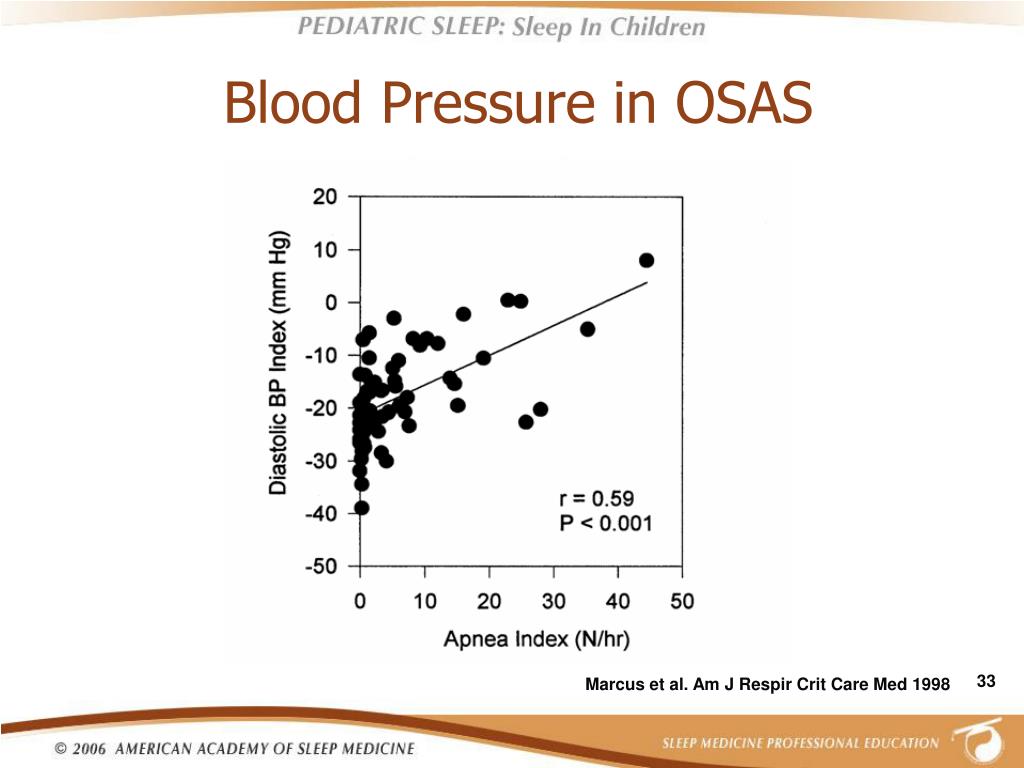 PEDIATRIC SLEEP: Sleep In Children

Blood Pressure in OSAS

Diastolic BP Index (mm Hg)

20
10
0
-10
-20
-30
-40
-50

r = 0.59
P < 0.001

0 10 20 30 40 50

Apnea Index (N/hr)

Marcus et al. Am J Respir Crit Care Med 1998

33

© 2006 AMERICAN ACADEMY OF SLEEP MEDICINE

SLEEP MEDICINE PROFESSIONAL EDUCATION